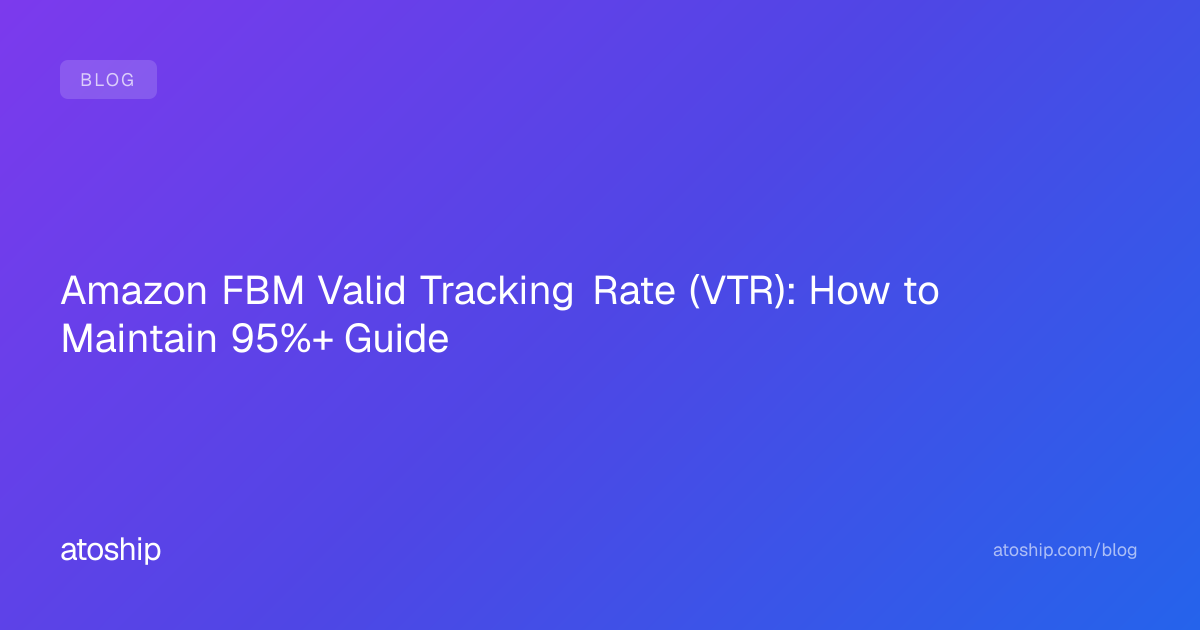 BLOG

Amazon FBM Valid Tracking Rate (VTR): How to Maintain 95%+ Guide

atoship

atoship.com/blog